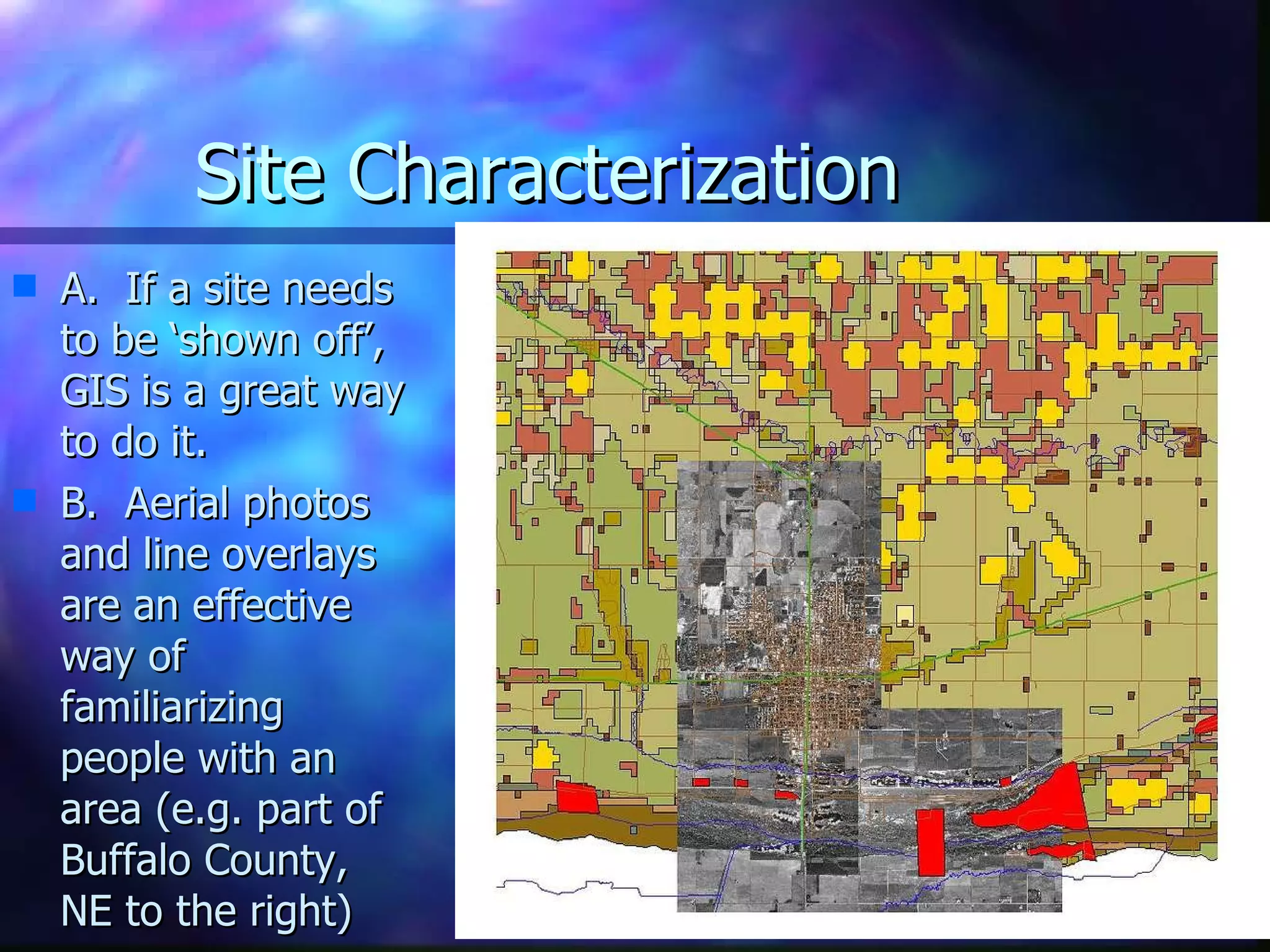 Site Characterization

A. If a site needs to be ‘shown off’, GIS is a great way to do it.

B. Aerial photos and line overlays are an effective way of familiarizing people with an area (e.g. part of Buffalo County, NE to the right)